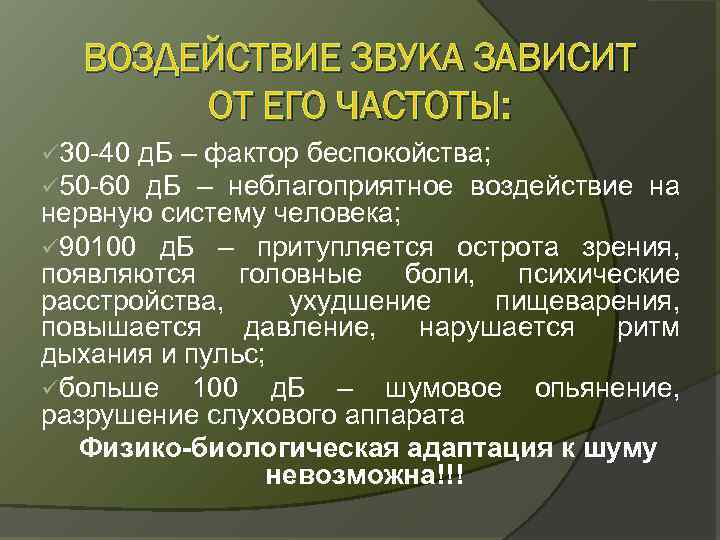 ВОЗДЕЙСТВИЕ ЗВУКА ЗАВИСИТ ОТ ЕГО ЧАСТОТЫ:

✓30-40 дБ – фактор беспокойства;

✓50-60 дБ – неблагоприятное воздействие на нервную систему человека;

✓90100 дБ – притупляется острота зрения, появляются головные боли, психические расстройства, ухудшение пищеварения, повышается давление, нарушается ритм дыхания и пульс;

✓больше 100 дБ – шумовое опьянение, разрушение слухового аппарата

Физико-биологическая адаптация к шуму невозможна!!!